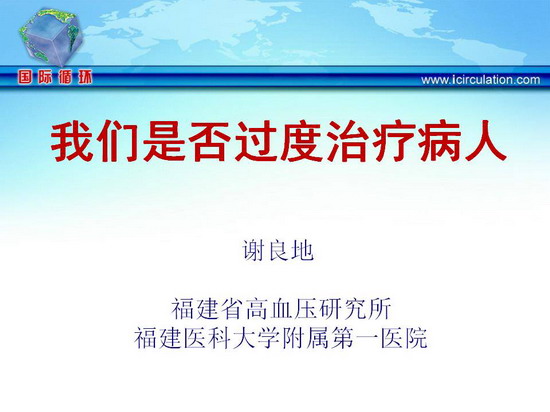 国际循环

www.icirculation.com

我们是否过度治疗病人

谢良地

福建省高血压研究所
福建医科大学附属第一医院